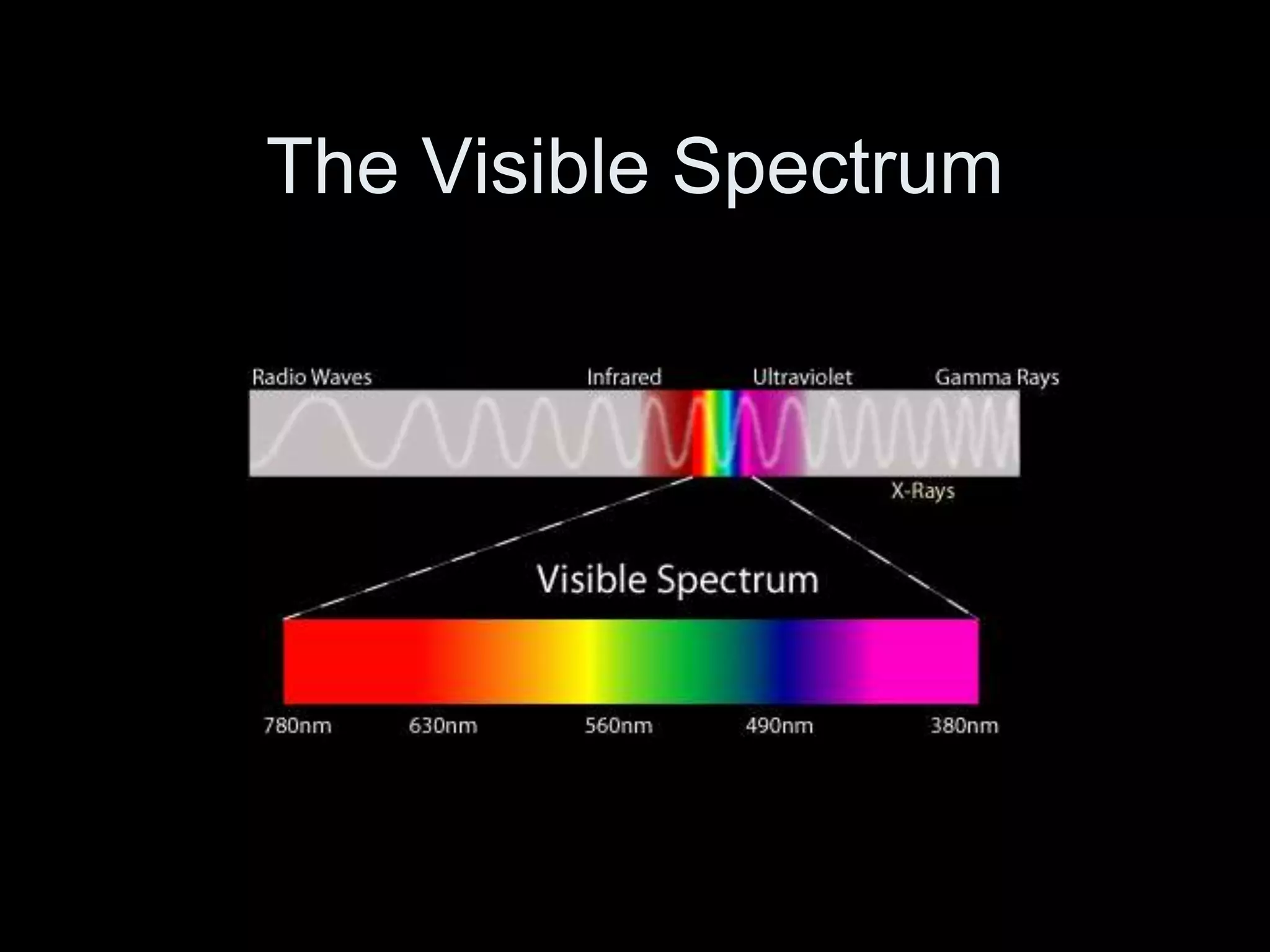 The Visible Spectrum

Radio Waves
Infrared
Ultraviolet
Gamma Rays
X-Rays

Visible Spectrum

780nm
630nm
560nm
490nm
380nm